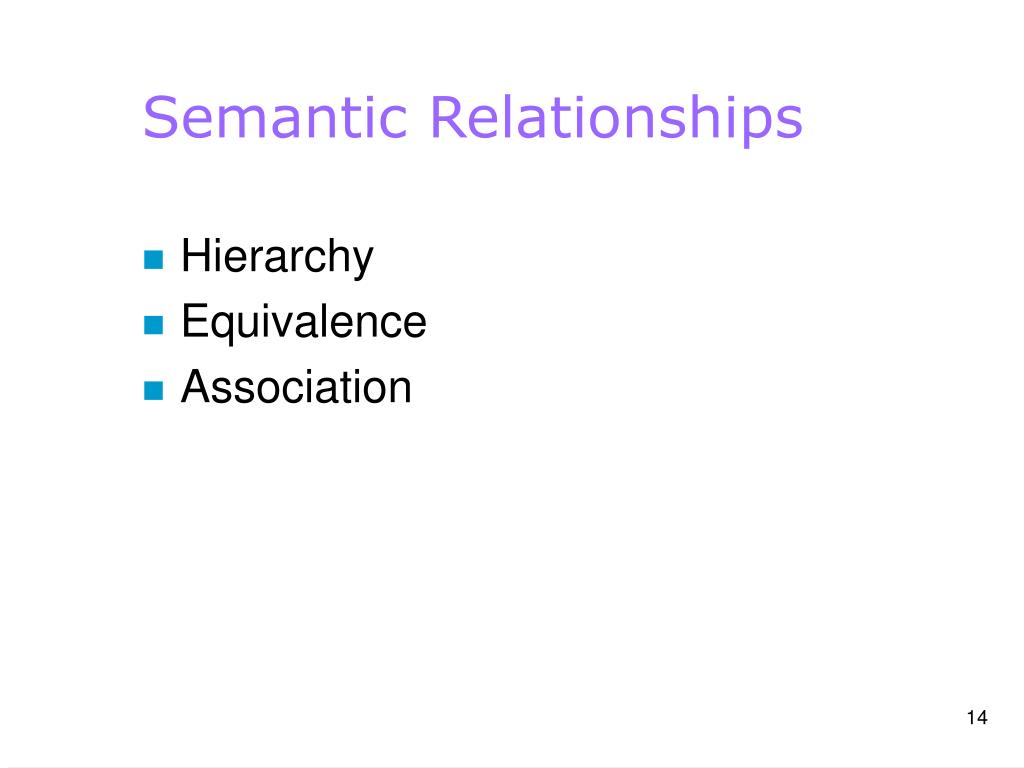 Semantic Relationships

- Hierarchy
- Equivalence
- Association

14